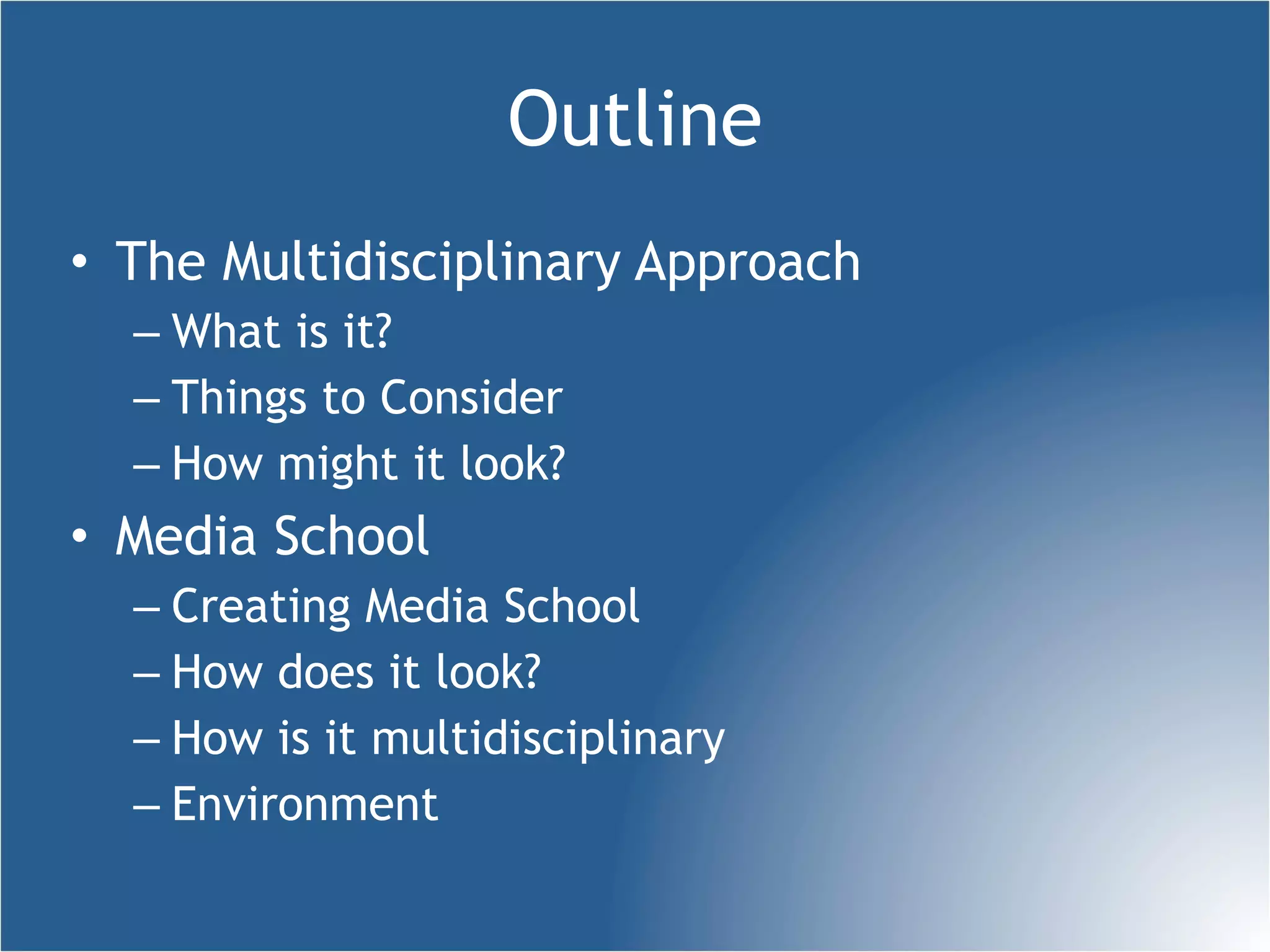 Outline

• The Multidisciplinary Approach
– What is it?
– Things to Consider
– How might it look?

• Media School
– Creating Media School
– How does it look?
– How is it multidisciplinary
– Environment